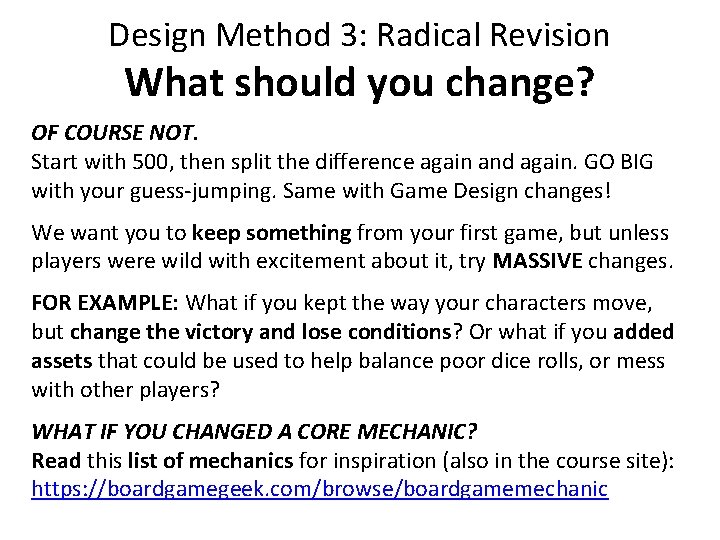 Design Method 3: Radical Revision
What should you change?

OF COURSE NOT.
Start with 500, then split the difference again and again. GO BIG with your guess-jumping. Same with Game Design changes!

We want you to keep something from your first game, but unless players were wild with excitement about it, try MASSIVE changes.

FOR EXAMPLE: What if you kept the way your characters move, but change the victory and lose conditions? Or what if you added assets that could be used to help balance poor dice rolls, or mess with other players?

WHAT IF YOU CHANGED A CORE MECHANIC?
Read this list of mechanics for inspiration (also in the course site): https://boardgamegeek.com/browse/boardgamemechanic